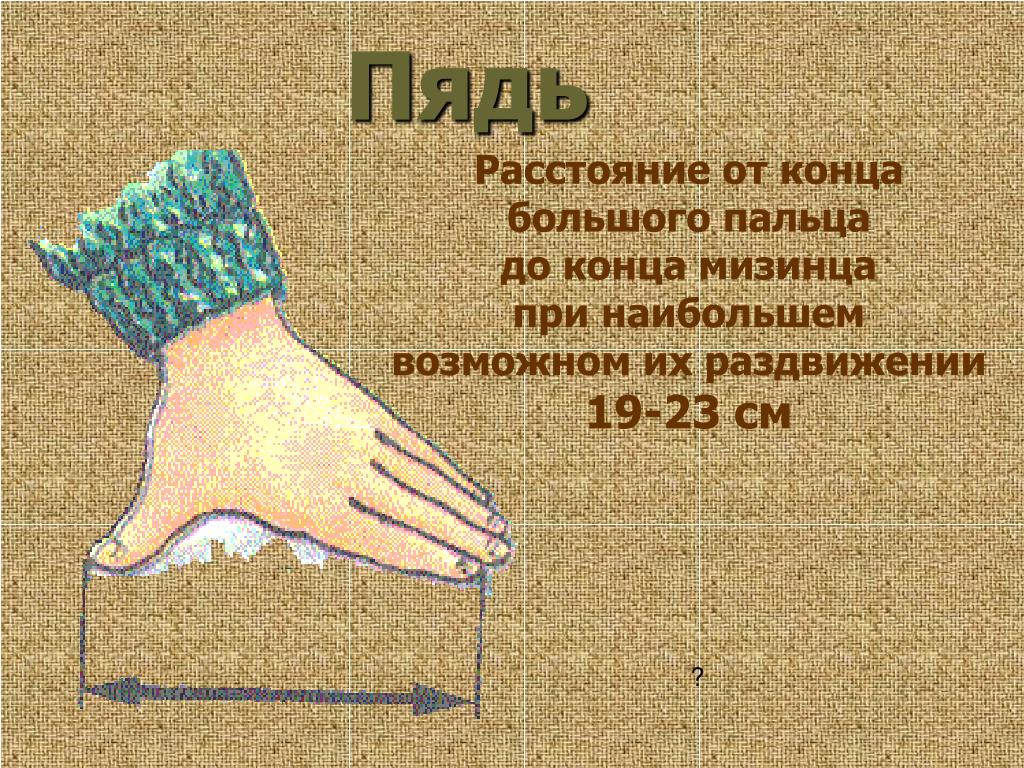 Пядь

Расстояние от конца большого пальца до конца мизинца при наибольшем возможном их раздвижении 19-23 см

?